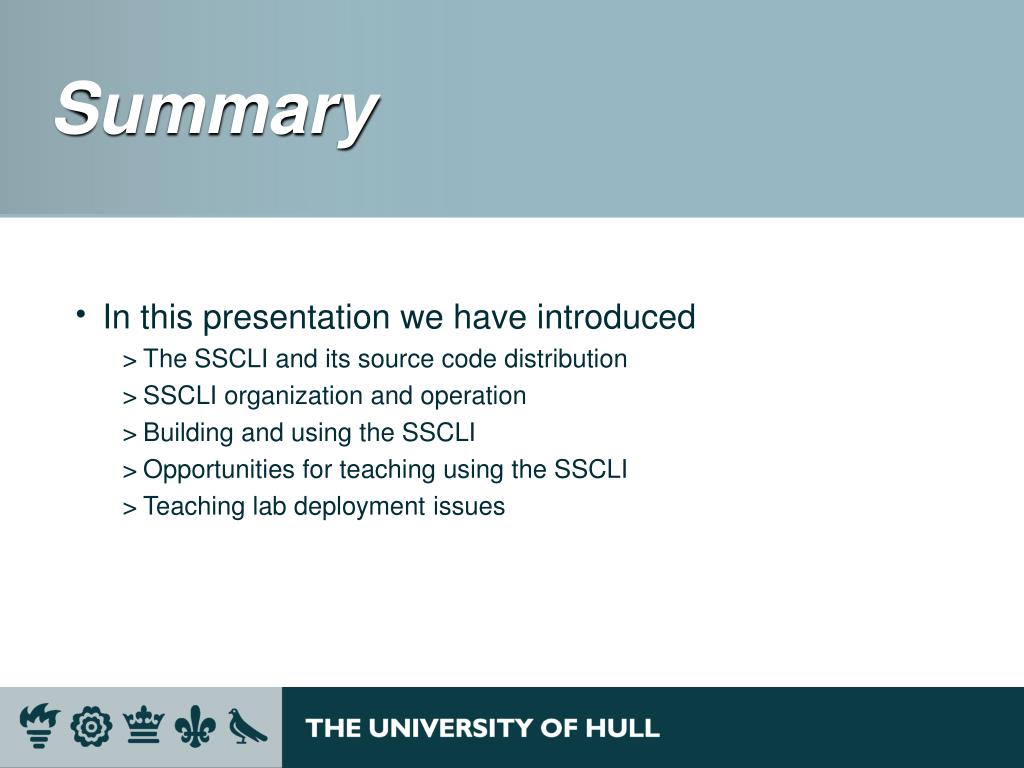 Summary

• In this presentation we have introduced
> The SSCLI and its source code distribution
> SSCLI organization and operation
> Building and using the SSCLI
> Opportunities for teaching using the SSCLI
> Teaching lab deployment issues

THE UNIVERSITY OF HULL